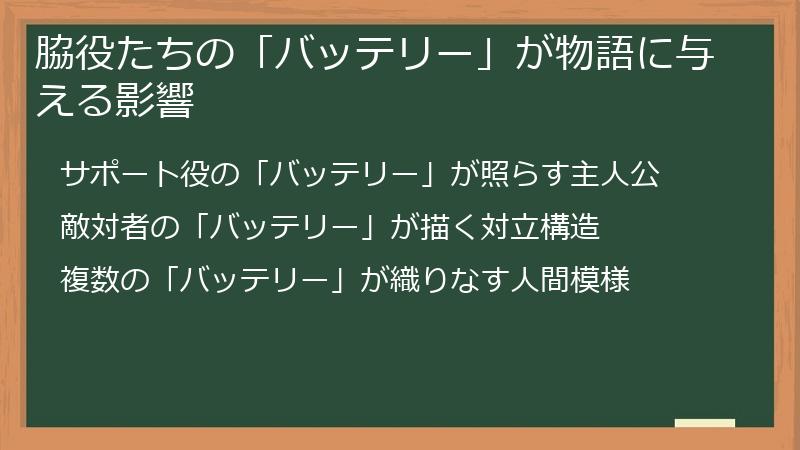 脇役たちの「バッテリー」が物語に与える影響

サポート役の「バッテリー」が照らす主人公

敵対者の「バッテリー」が描く対立構造

複数の「バッテリー」が織りなす人間模様